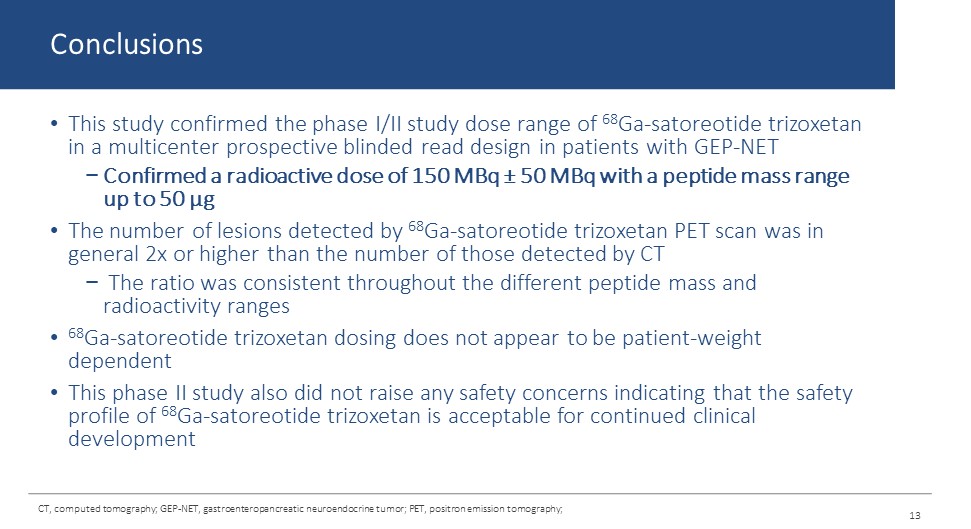 Conclusions

• This study confirmed the phase I/II study dose range of $^{68}$Ga-satoreotide trizoxetan in a multicenter prospective blinded read design in patients with GEP-NET

− Confirmed a radioactive dose of 150 MBq ± 50 MBq with a peptide mass range up to 50 µg

• The number of lesions detected by $^{68}$Ga-satoreotide trizoxetan PET scan was in general 2x or higher than the number of those detected by CT

− The ratio was consistent throughout the different peptide mass and radioactivity ranges

• $^{68}$Ga-satoreotide trizoxetan dosing does not appear to be patient-weight dependent

• This phase II study also did not raise any safety concerns indicating that the safety profile of $^{68}$Ga-satoreotide trizoxetan is acceptable for continued clinical development

CT, computed tomography; GEP-NET, gastroenteropancreatic neuroendocrine tumor; PET, positron emission tomography;

13